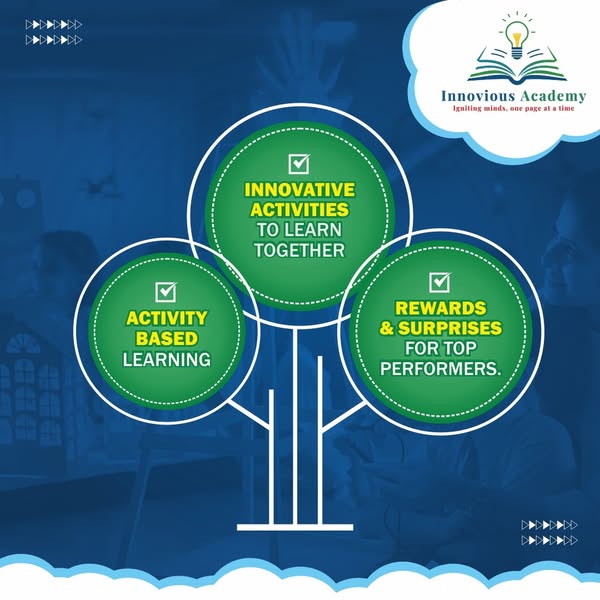 Innovious Academy
Igniting minds, one page at a time

INNOVATIVE ACTIVITIES TO LEARN TOGETHER

ACTIVITY BASED LEARNING

REWARDS & SURPRISES FOR TOP PERFORMERS.